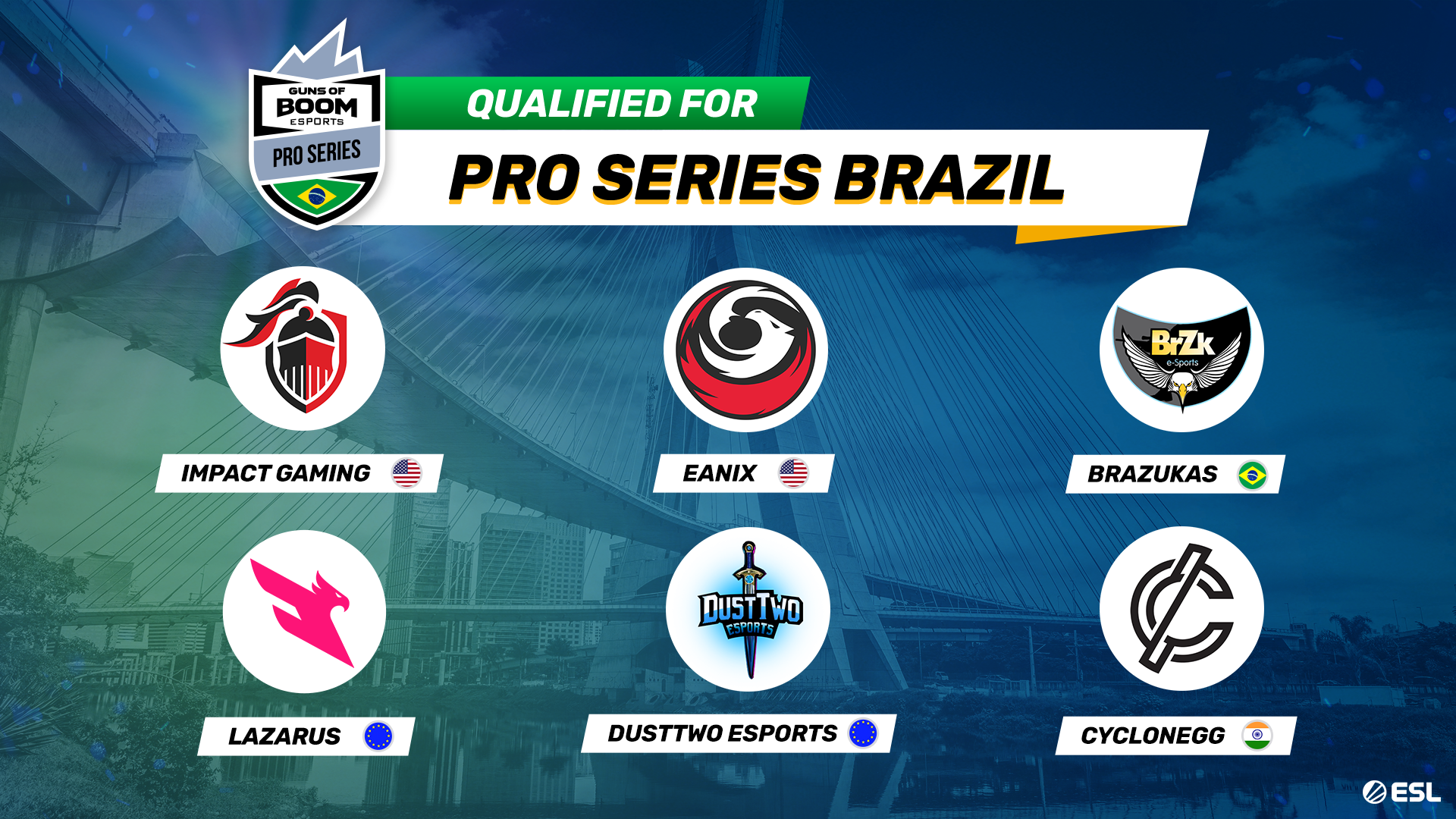 GUNS OF BOOM ESPORTS
PRO SERIES

QUALIFIED FOR
PRO SERIES BRAZIL

IMPACT GAMING
EANIX
BrZk e-Sports
BRAZUKAS

LAZARUS
DUSTTWO ESPORTS
DUSTTWO ESPORTS
CYCLONEGG

ESL